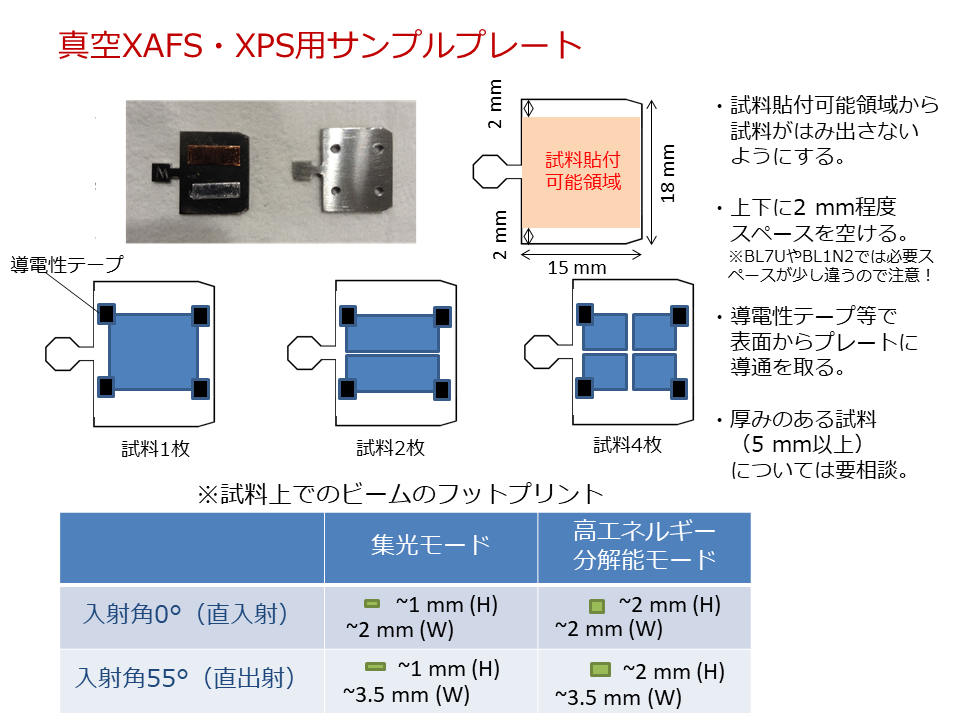 真空XAFS・XPS用サンプルプレート

2 mm

試料貼付可能領域

18 mm

2 mm

15 mm

・試料貼付可能領域から試料がはみ出さないようにする。

・上下に2 mm程度スペースを空ける。
※BL7UやBL1N2では必要スペースが少し違うので注意！

・導電性テープ等で表面からプレートに導通を取る。

・厚みのある試料（5 mm以上）については要相談。

導電性テープ

試料1枚

試料2枚

試料4枚

※試料上でのビームのフットプリント

| | 集光モード | 高エネルギー分解能モード |
|---|---|---|
| 入射角0°（直入射） | ~1 mm (H) ~2 mm (W) | ~2 mm (H) ~2 mm (W) |
| 入射角55°（直出射） | ~1 mm (H) ~3.5 mm (W) | ~2 mm (H) ~3.5 mm (W) |